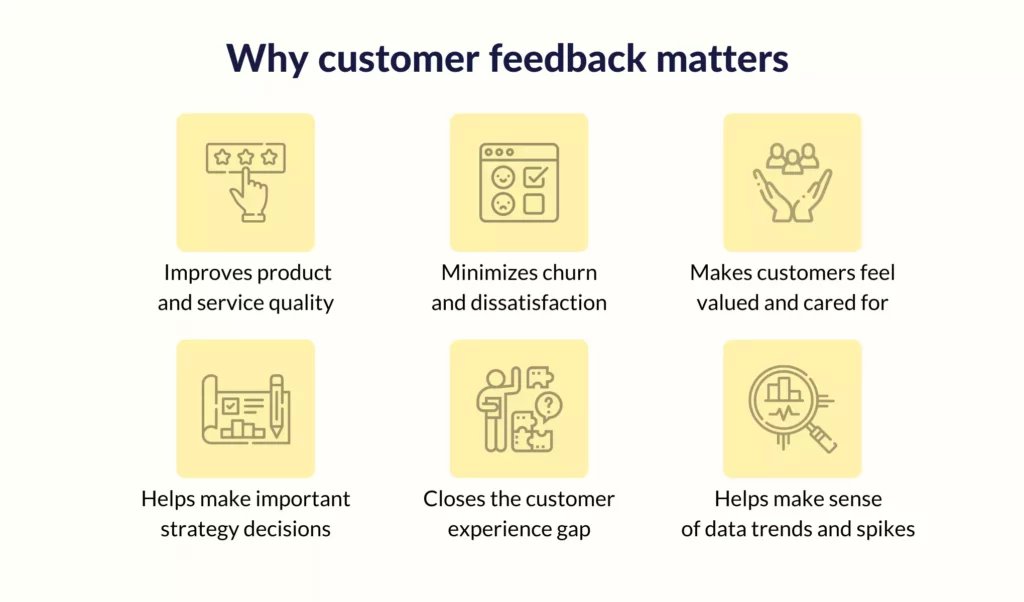 Why customer feedback matters

Improves product and service quality

Minimizes churn and dissatisfaction

Makes customers feel valued and cared for

Helps make important strategy decisions

Closes the customer experience gap

Helps make sense of data trends and spikes